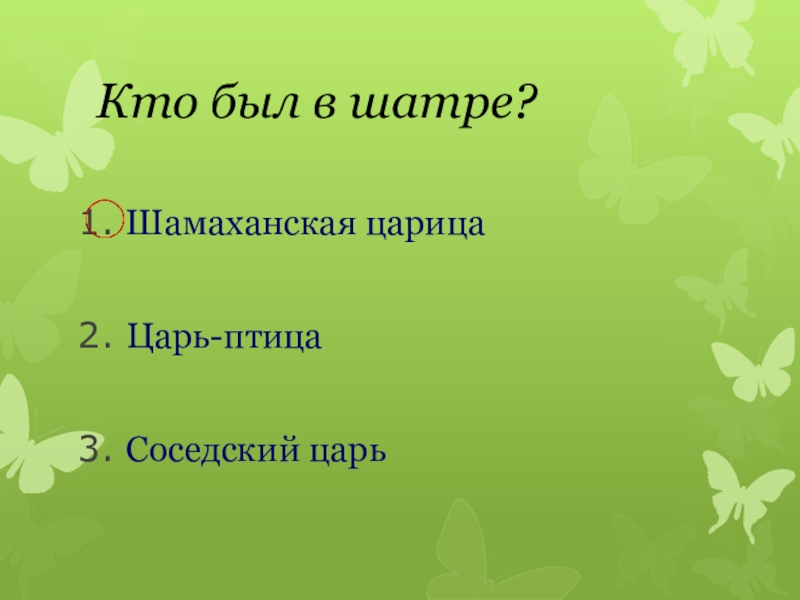 Кто был в шатре?

1. Шамаханская царица

2. Царь-птица

3. Соседский царь